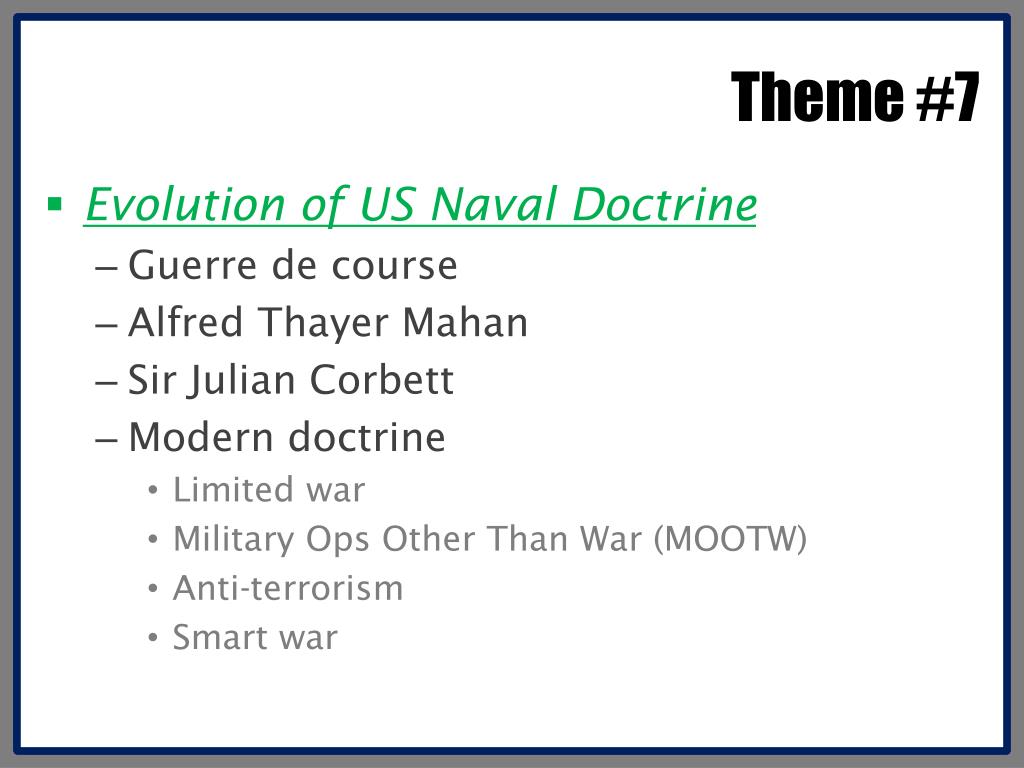 Theme #7

▪ Evolution of US Naval Doctrine
– Guerre de course
– Alfred Thayer Mahan
– Sir Julian Corbett
– Modern doctrine
• Limited war
• Military Ops Other Than War (MOOTW)
• Anti-terrorism
• Smart war